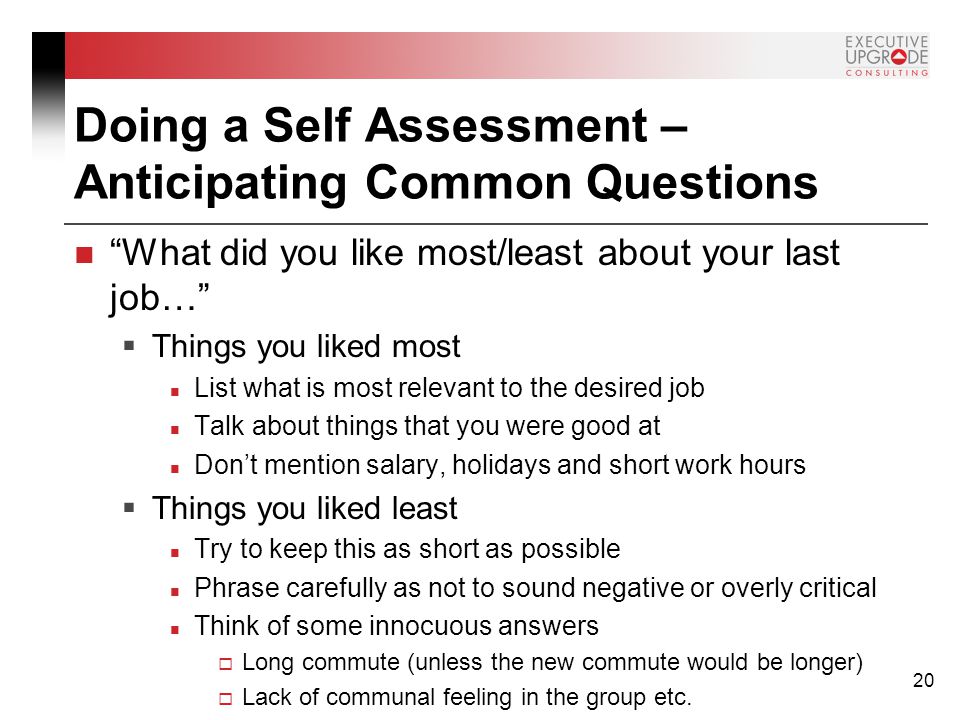 EXECUTIVE UPGRADE CONSULTING

Doing a Self Assessment – Anticipating Common Questions

“What did you like most/least about your last job…”

Things you liked most

List what is most relevant to the desired job

Talk about things that you were good at

Don’t mention salary, holidays and short work hours

Things you liked least

Try to keep this as short as possible

Phrase carefully as not to sound negative or overly critical

Think of some innocuous answers

Long commute (unless the new commute would be longer)

Lack of communal feeling in the group etc.

20